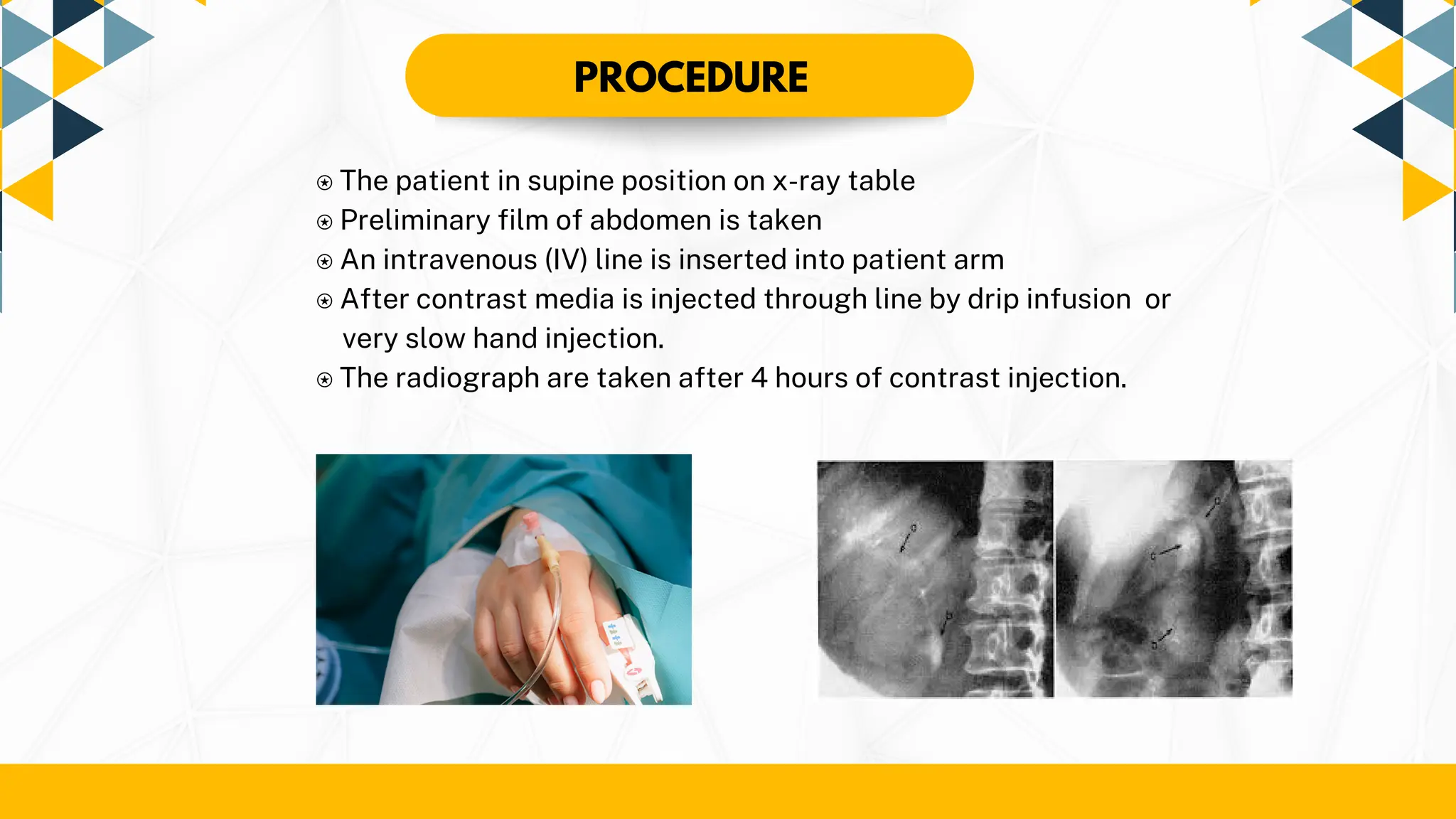 PROCEDURE

⍟ The patient in supine position on x-ray table
⍟ Preliminary film of abdomen is taken
⍟ An intravenous (IV) line is inserted into patient arm
⍟ After contrast media is injected through line by drip infusion or very slow hand injection.
⍟ The radiograph are taken after 4 hours of contrast injection.